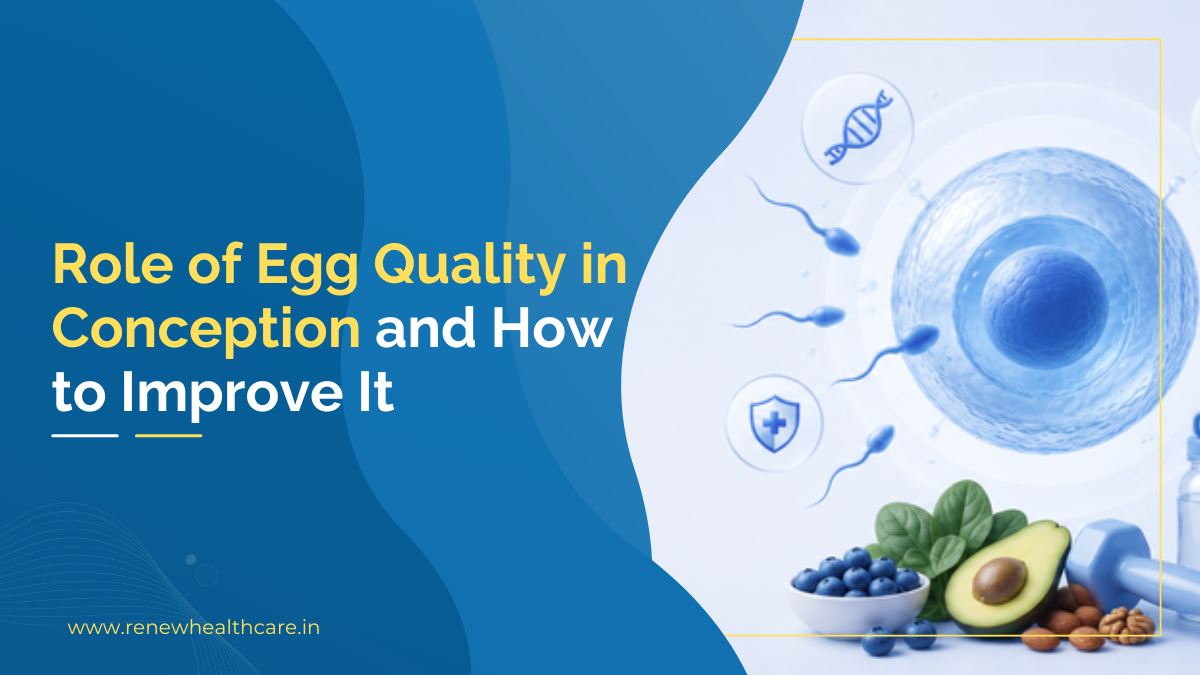 Role of Egg Quality in Conception and How to Improve It

www.renewhealthcare.in